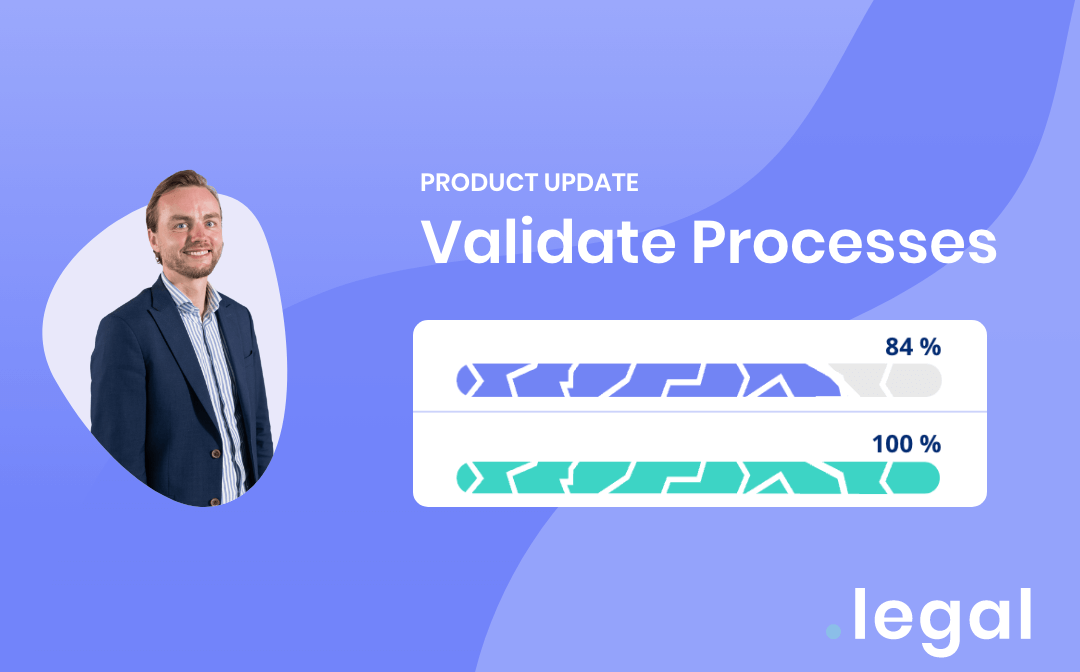 PRODUCT UPDATE
Validate Processes

84 %

100 %

.legal